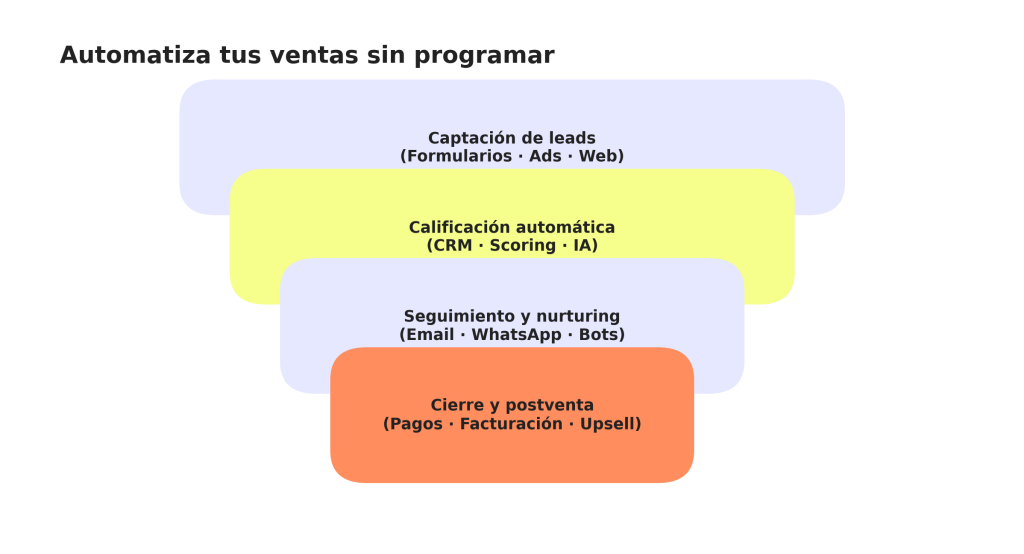 Automatiza tus ventas sin programar

Captación de leads
(Formularios · Ads · Web)

Calificación automática
(CRM · Scoring · IA)

Seguimiento y nurturing
(Email · WhatsApp · Bots)

Cierre y postventa
(Pagos · Facturación · Upsell)